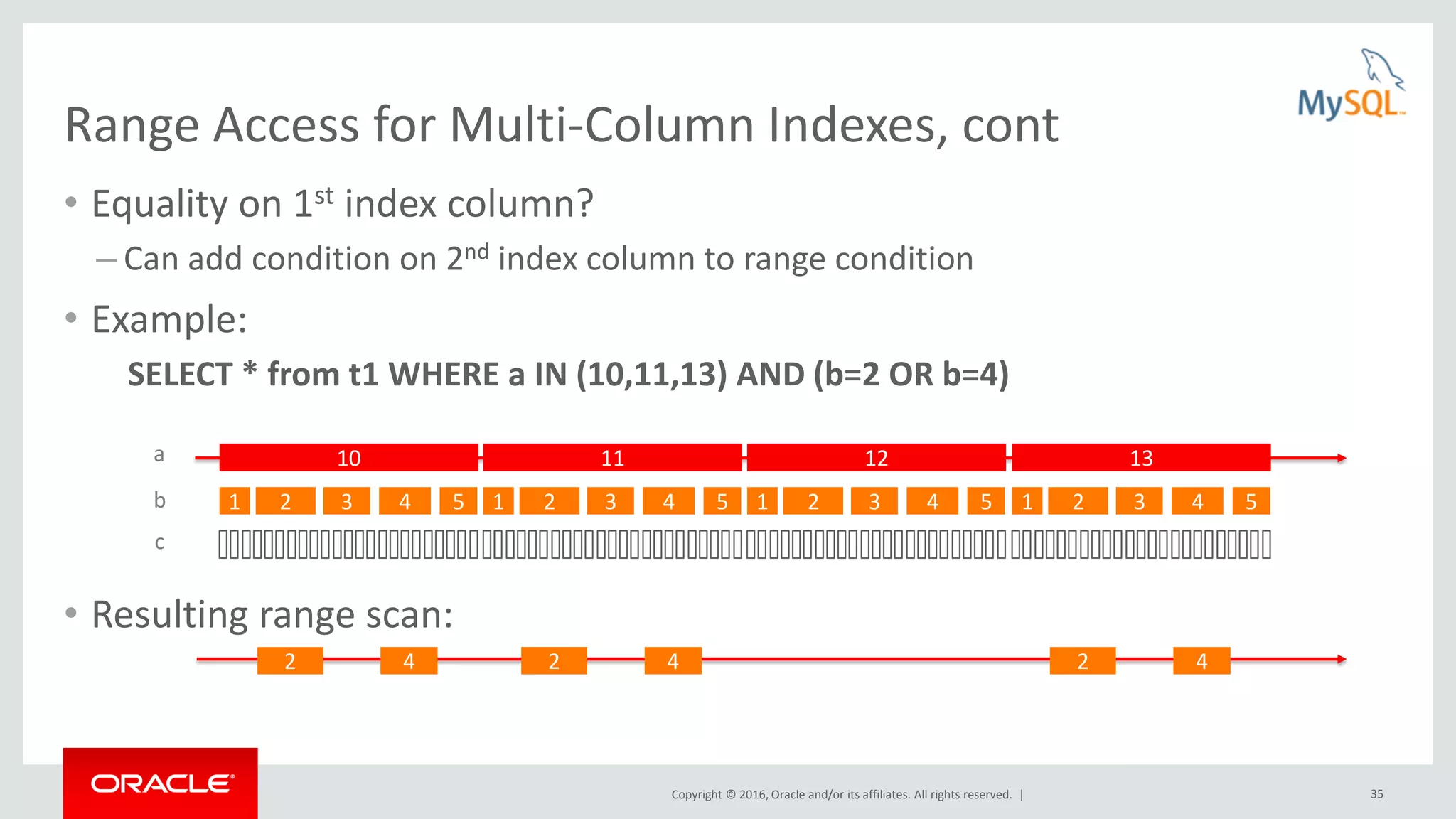 MySQL

Range Access for Multi-Column Indexes, cont

• Equality on 1$^{st}$ index column?

– Can add condition on 2$^{nd}$ index column to range condition

• Example:

SELECT * from t1 WHERE a IN (10,11,13) AND (b=2 OR b=4)

a 10 11 12 13

b 1 2 3 4 5 1 2 3 4 5 1 2 3 4 5 1 2 3 4 5

c

• Resulting range scan:

2 4 2 4 2 4

ORACLE

Copyright © 2016, Oracle and/or its affiliates. All rights reserved. |

35